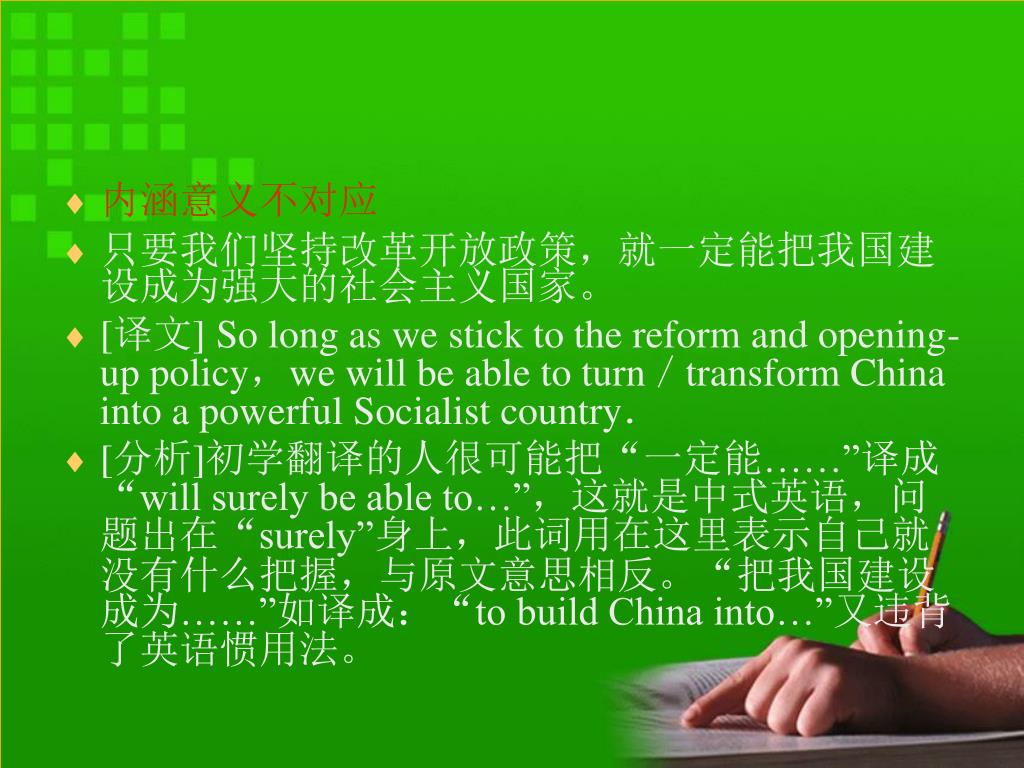 ♦ 内涵意义不对应

♦ 只要我们坚持改革开放政策，就一定能把我国建设成为强大的社会主义国家。

♦ [译文] So long as we stick to the reform and opening-up policy，we will be able to turn / transform China into a powerful Socialist country.

♦ [分析]初学翻译的人很可能把“一定能……”译成“will surely be able to…”，这就是中式英语，问题出在“surely”身上，此词用在这里表示自己就没有什么把握，与原文意思相反。“把我国建设成为……”如译成：“to build China into…”又违背了英语惯用法。